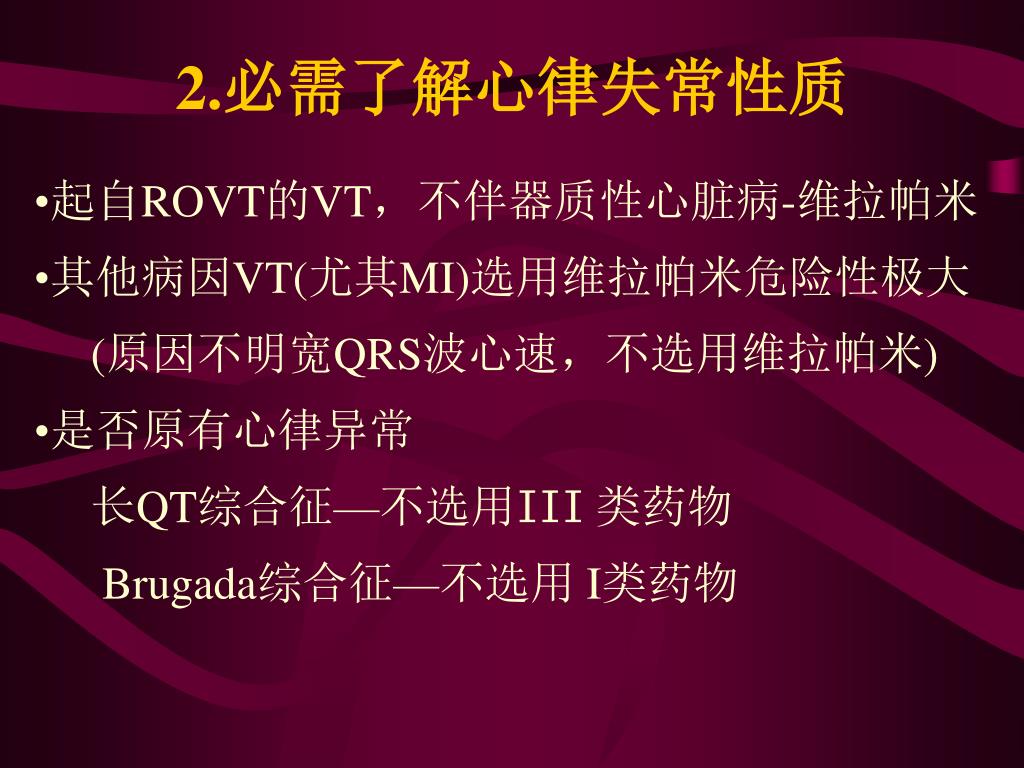 2.必需了解心律失常性质

•起自ROVT的VT，不伴器质性心脏病-维拉帕米

•其他病因VT(尤其MI)选用维拉帕米危险性极大

(原因不明宽QRS波心速，不选用维拉帕米)

•是否原有心律异常

长QT综合征—不选用III 类药物

Brugada综合征—不选用 I类药物